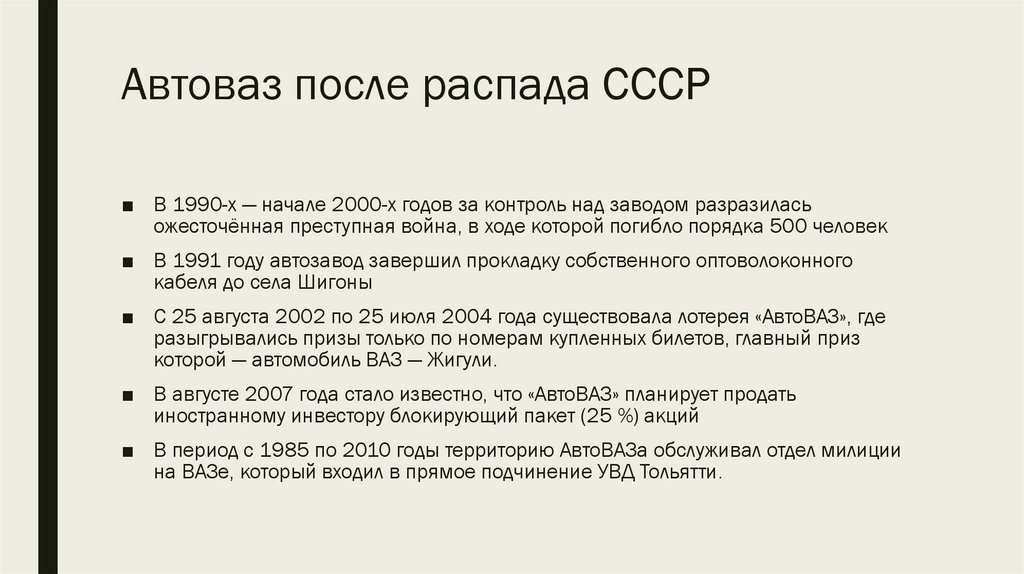 Автоваз после распада СССР

■ В 1990-х — начале 2000-х годов за контроль над заводом разразилась ожесточённая преступная война, в ходе которой погибло порядка 500 человек

■ В 1991 году автозавод завершил прокладку собственного оптоволоконного кабеля до села Шигоны

■ С 25 августа 2002 по 25 июля 2004 года существовала лотерея «АвтоВАЗ», где разыгрывались призы только по номерам купленных билетов, главный приз которой — автомобиль ВАЗ — Жигули.

■ В августе 2007 года стало известно, что «АвтоВАЗ» планирует продать иностранному инвестору блокирующий пакет (25 %) акций

■ В период с 1985 по 2010 годы территорию АвтоВАЗа обслуживал отдел милиции на ВАЗе, который входил в прямое подчинение УВД Тольятти.